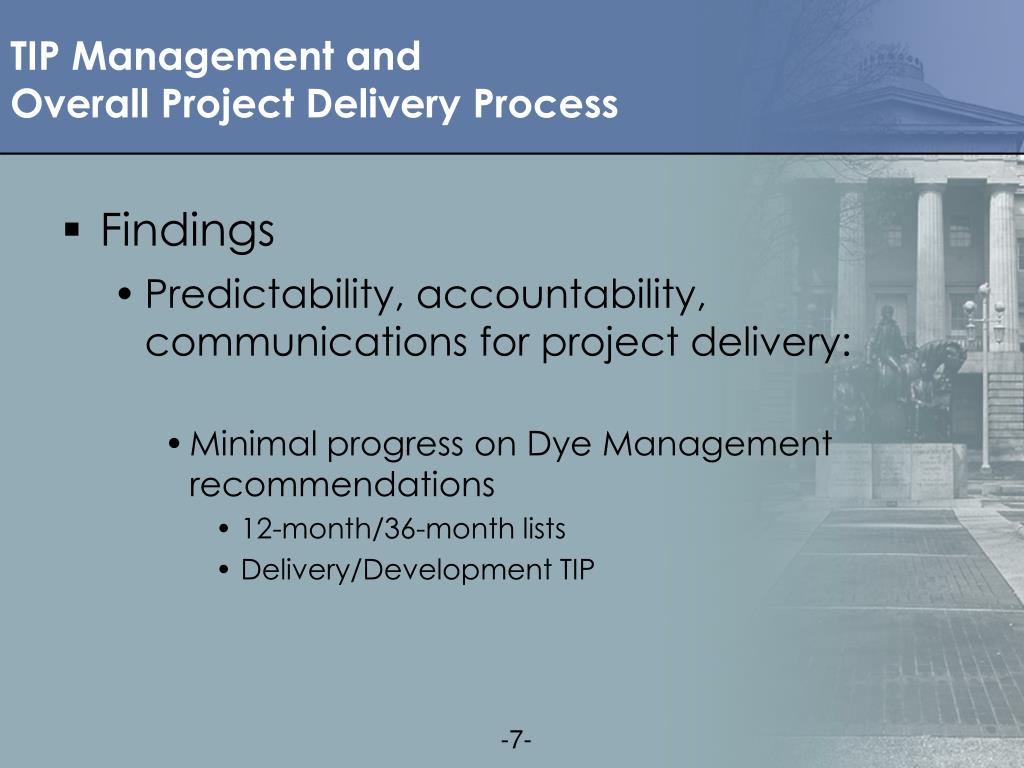 TIP Management and
Overall Project Delivery Process

▪ Findings
• Predictability, accountability, communications for project delivery:

• Minimal progress on Dye Management recommendations
• 12-month/36-month lists
• Delivery/Development TIP

-7-